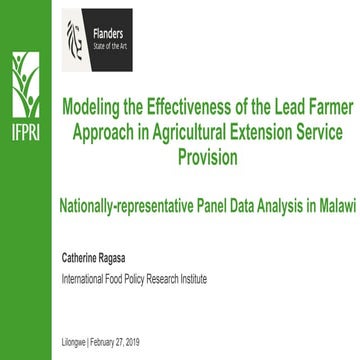 IFPRI

Flanders
State of the Art

Modeling the Effectiveness of the Lead Farmer Approach in Agricultural Extension Service Provision

Nationally-representative Panel Data Analysis in Malawi

Catherine Ragasa

International Food Policy Research Institute

Lilongwe | February 27, 2019